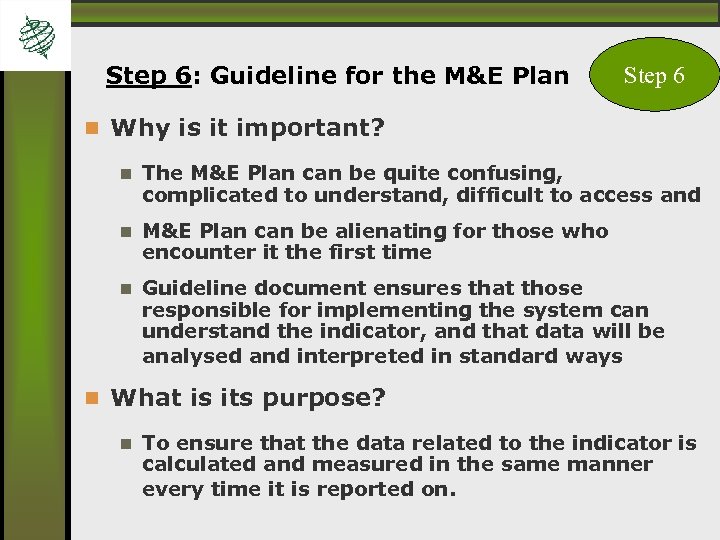 Step 6: Guideline for the M&E Plan

Step 6

Why is it important?

The M&E Plan can be quite confusing, complicated to understand, difficult to access and

M&E Plan can be alienating for those who encounter it the first time

Guideline document ensures that those responsible for implementing the system can understand the indicator, and that data will be analysed and interpreted in standard ways

What is its purpose?

To ensure that the data related to the indicator is calculated and measured in the same manner every time it is reported on.